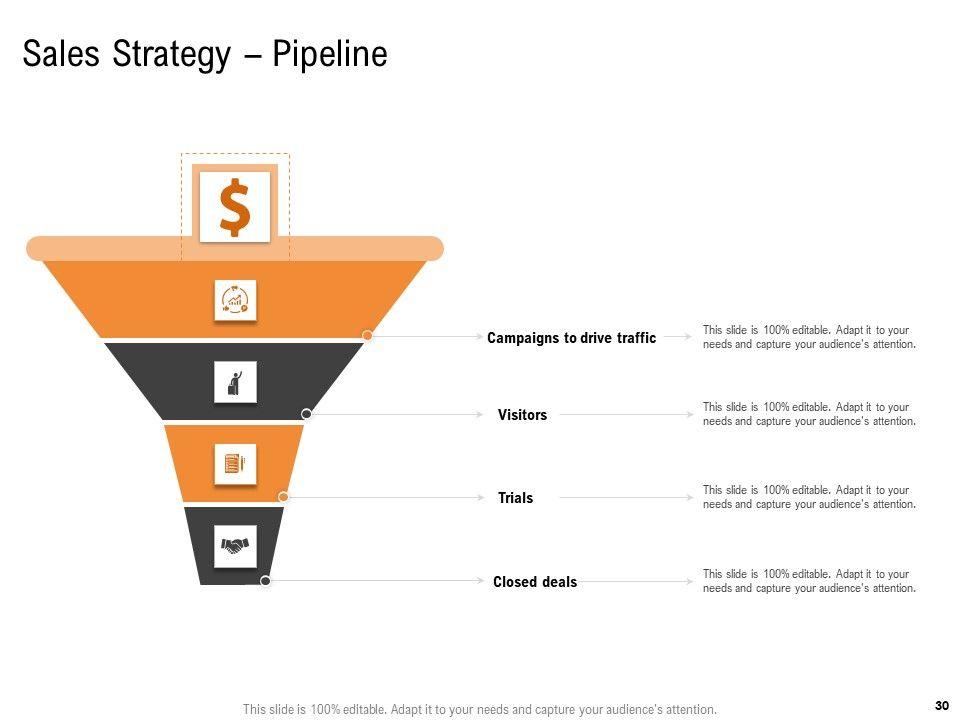 Sales Strategy – Pipeline

$

Campaigns to drive traffic

This slide is 100% editable. Adapt it to your needs and capture your audience's attention.

Visitors

This slide is 100% editable. Adapt it to your needs and capture your audience's attention.

Trials

This slide is 100% editable. Adapt it to your needs and capture your audience's attention.

Closed deals

This slide is 100% editable. Adapt it to your needs and capture your audience's attention.

This slide is 100% editable. Adapt it to your needs and capture your audience's attention.

30